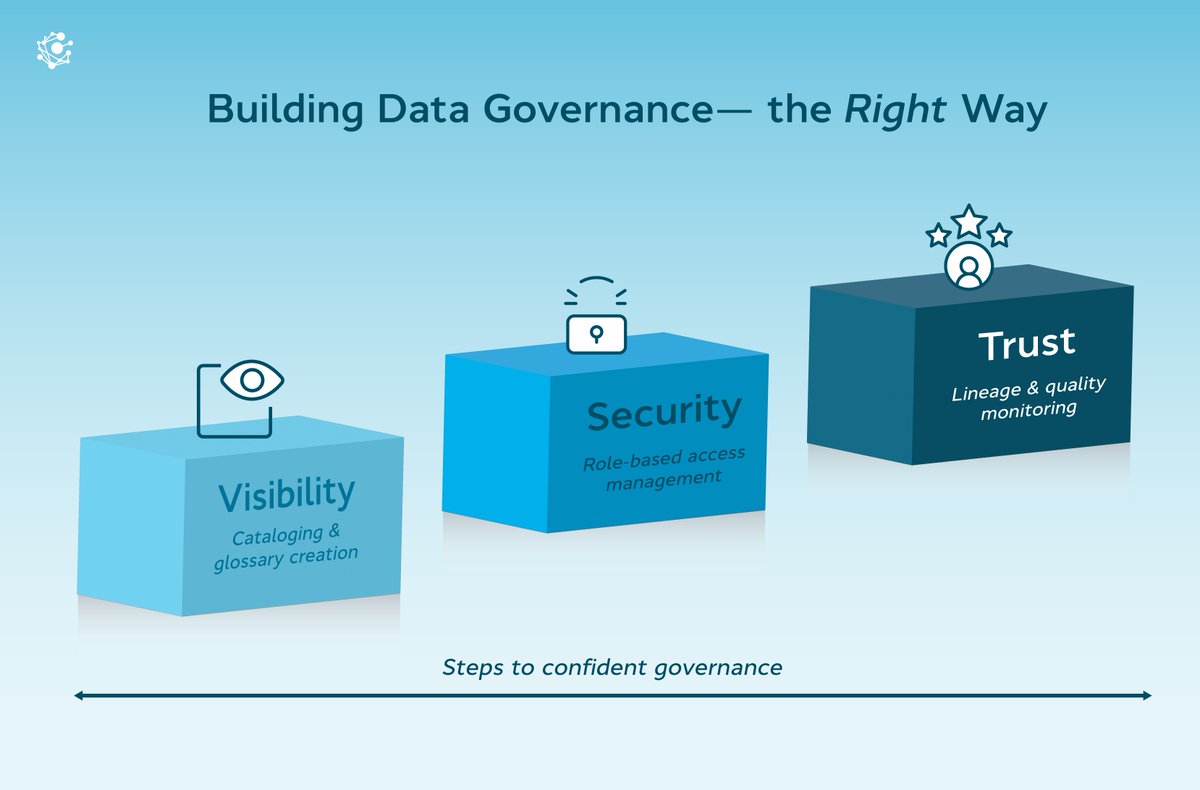 Building Data Governance— the Right Way

Visibility
Cataloging & glossary creation

Security
Role-based access management

Trust
Lineage & quality monitoring

Steps to confident governance